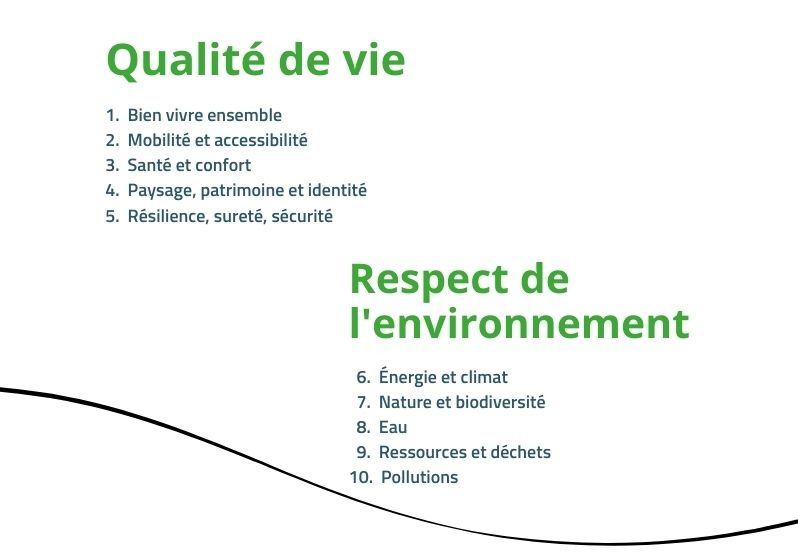 Qualité de vie

1. Bien vivre ensemble
2. Mobilité et accessibilité
3. Santé et confort
4. Paysage, patrimoine et identité
5. Résilience, sureté, sécurité

Respect de l'environnement

6. Énergie et climat
7. Nature et biodiversité
8. Eau
9. Ressources et déchets
10. Pollutions